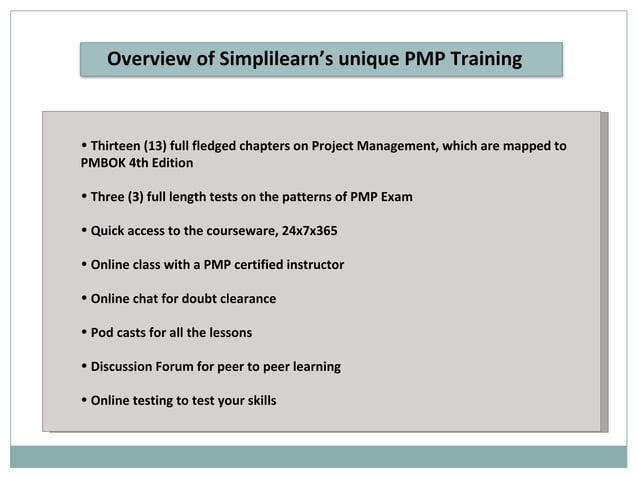 Overview of Simplilearn's unique PMP Training

• Thirteen (13) full fledged chapters on Project Management, which are mapped to PMBOK 4th Edition

• Three (3) full length tests on the patterns of PMP Exam

• Quick access to the courseware, 24x7x365

• Online class with a PMP certified instructor

• Online chat for doubt clearance

• Pod casts for all the lessons

• Discussion Forum for peer to peer learning

• Online testing to test your skills